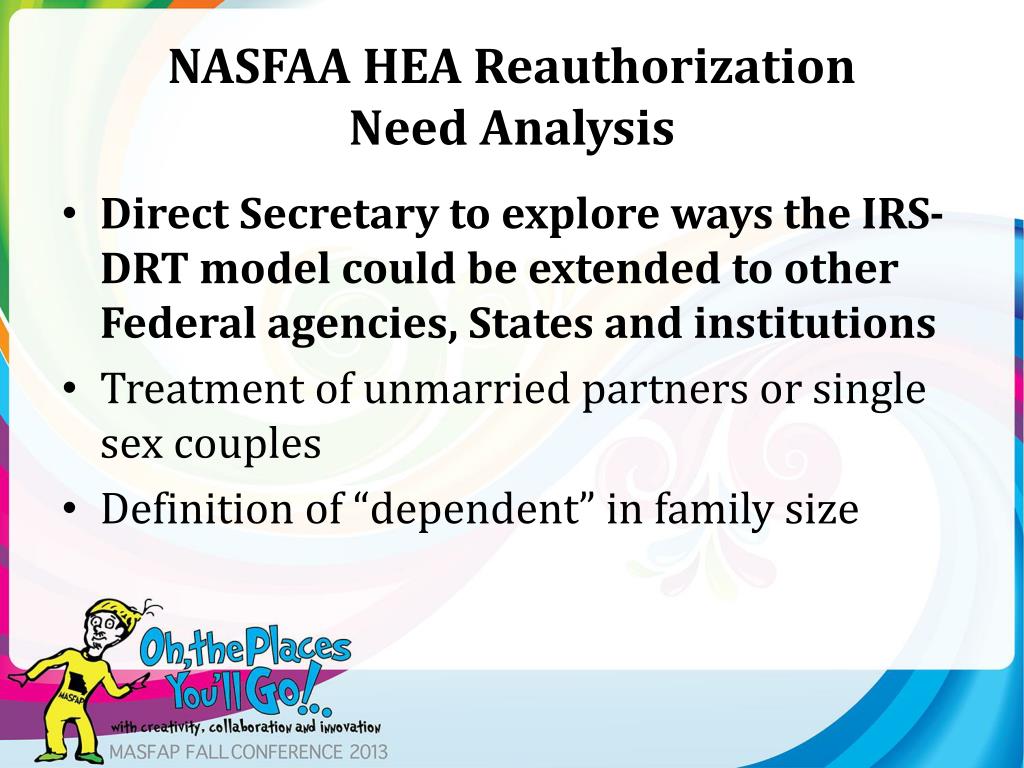 NASFAA HEA Reauthorization
Need Analysis

• Direct Secretary to explore ways the IRS-DRT model could be extended to other Federal agencies, States and institutions
• Treatment of unmarried partners or single sex couples
• Definition of “dependent” in family size

MASFAP

Oh, the Places You'll Go!..
with creativity, collaboration and innovation
MASFAP FALL CONFERENCE 2013